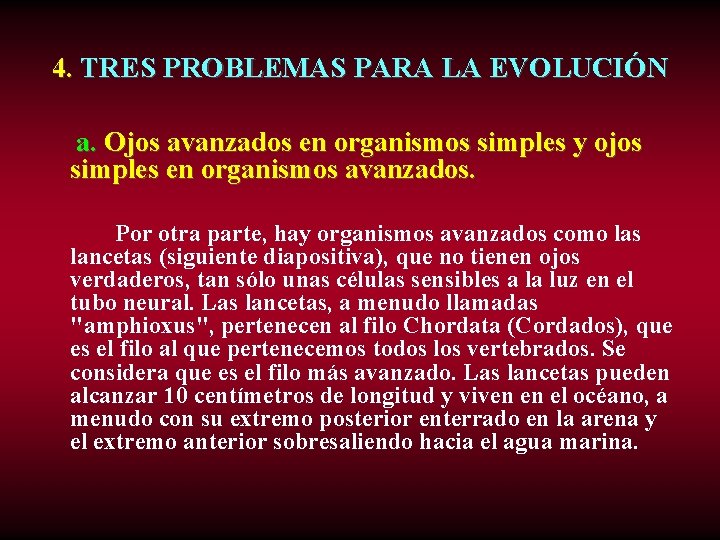 4. TRES PROBLEMAS PARA LA EVOLUCIÓN

a. Ojos avanzados en organismos simples y ojos simples en organismos avanzados.

Por otra parte, hay organismos avanzados como las lancetas (siguiente diapositiva), que no tienen ojos verdaderos, tan sólo unas células sensibles a la luz en el tubo neural. Las lancetas, a menudo llamadas "amphioxus", pertenecen al filo Chordata (Cordados), que es el filo al que pertenecemos todos los vertebrados. Se considera que es el filo más avanzado. Las lancetas pueden alcanzar 10 centímetros de longitud y viven en el océano, a menudo con su extremo posterior enterrado en la arena y el extremo anterior sobresaliendo hacia el agua marina.